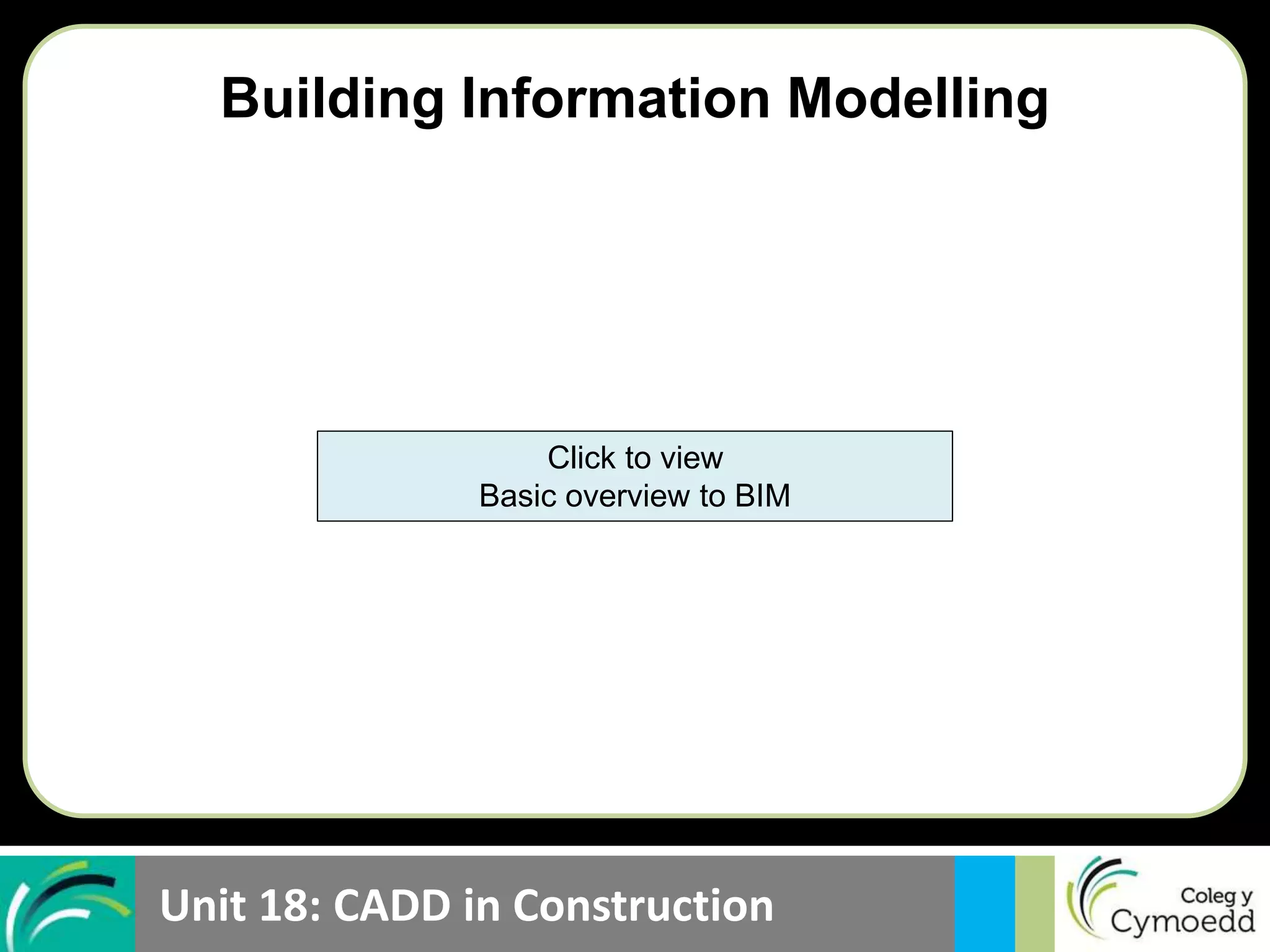 Building Information Modelling

Click to view
Basic overview to BIM

Unit 18: CADD in Construction

Coleg y Cymoedd